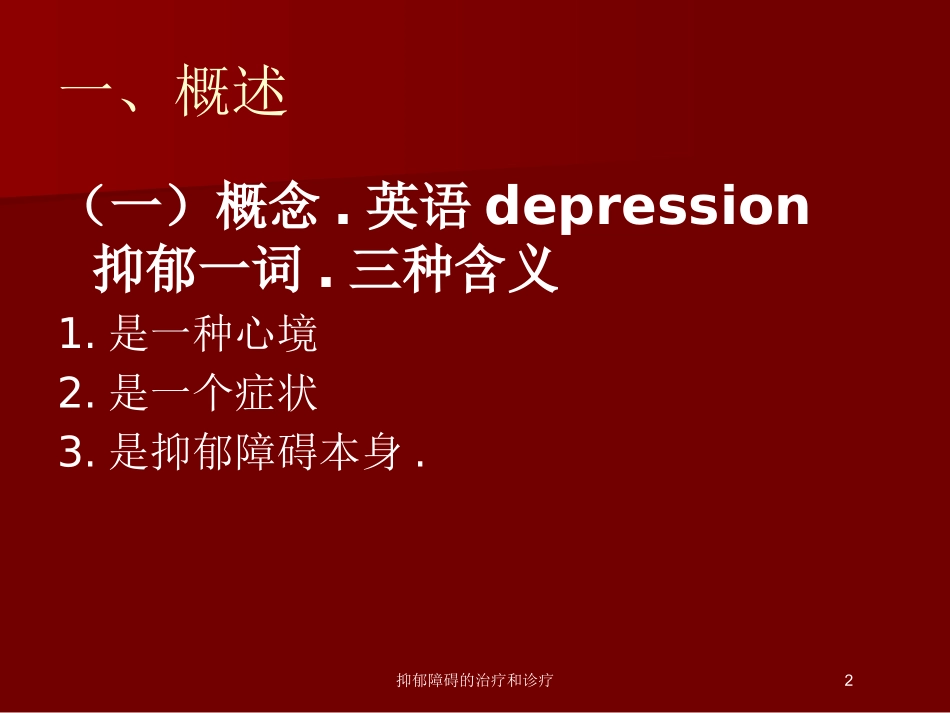 一、概述

（一）概念 . 英语 depression 抑郁一词 . 三种含义

1. 是一种心境

2. 是一个症状

3. 是抑郁障碍本身 .

抑郁障碍的治疗和诊疗

2